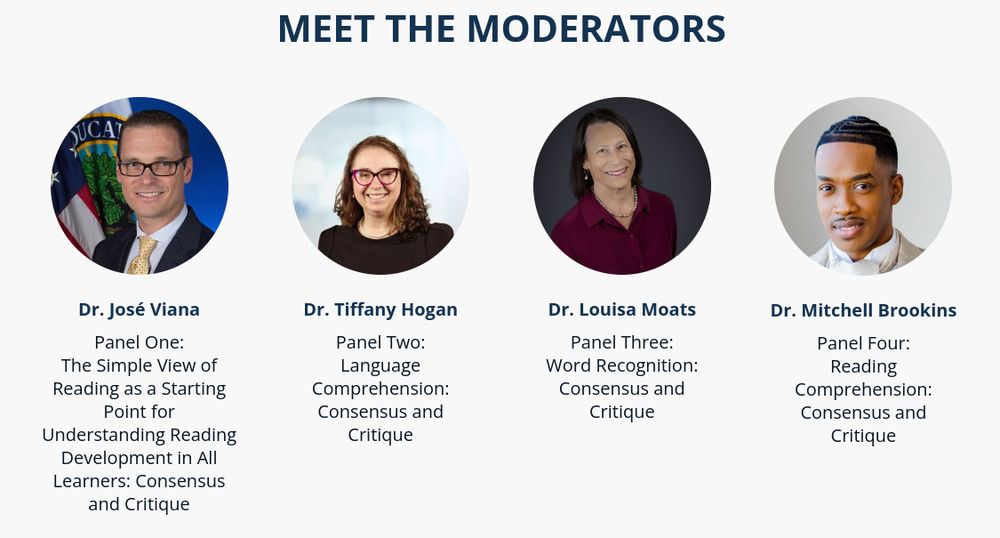 MEET THE MODERATORS

Dr. José Viana
Panel One: The Simple View of Reading as a Starting Point for Understanding Reading Development in All Learners: Consensus and Critique

Dr. Tiffany Hogan
Panel Two: Language Comprehension: Consensus and Critique

Dr. Louisa Moats
Panel Three: Word Recognition: Consensus and Critique

Dr. Mitchell Brookins
Panel Four: Reading Comprehension: Consensus and Critique